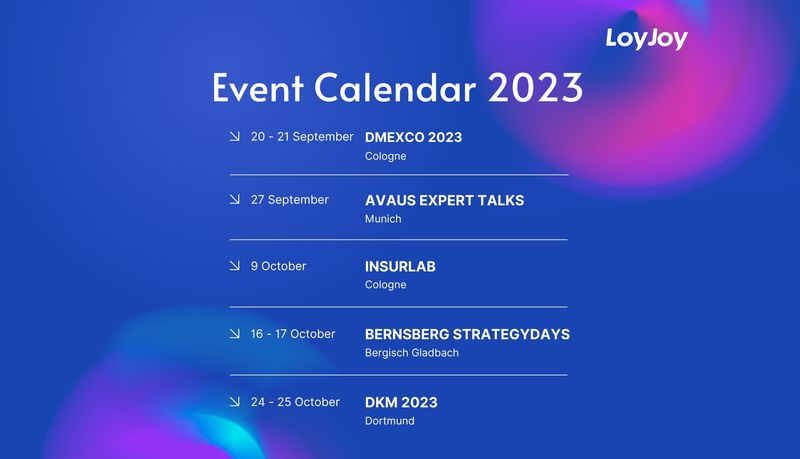 LoyJoy

Event Calendar 2023

↘ 20 - 21 September DMEXCO 2023
Cologne

↘ 27 September AVAUS EXPERT TALKS
Munich

↘ 9 October INSURLAB
Cologne

↘ 16 - 17 October BERNSBERG STRATEGYDAYS
Bergisch Gladbach

↘ 24 - 25 October DKM 2023
Dortmund